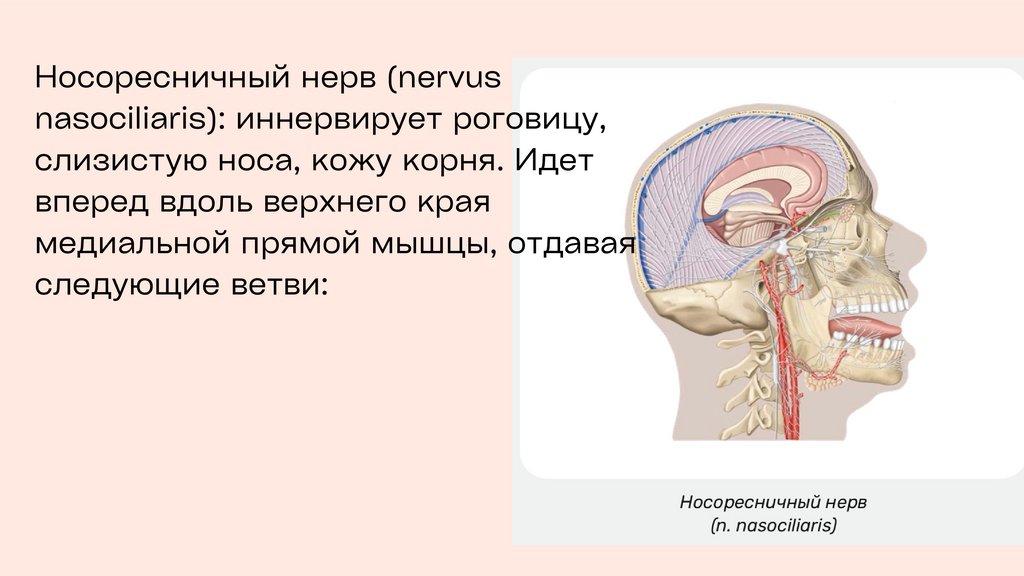 Носоресничный нерв (nervus nasociliaris): иннервирует роговицу, слизистую носа, кожу корня. Идет вперед вдоль верхнего края медиальной прямой мышцы, отдавая следующие ветви:

Носоресничный нерв
(n. nasociliaris)